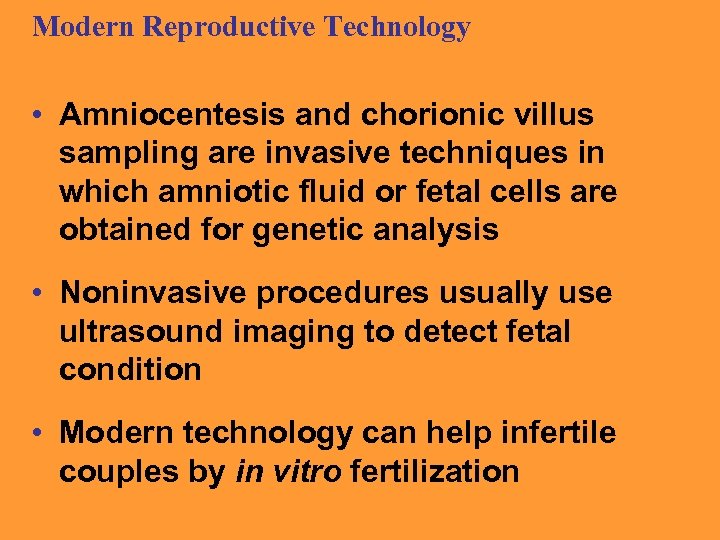 Modern Reproductive Technology

• Amniocentesis and chorionic villus sampling are invasive techniques in which amniotic fluid or fetal cells are obtained for genetic analysis

• Noninvasive procedures usually use ultrasound imaging to detect fetal condition

• Modern technology can help infertile couples by in vitro fertilization